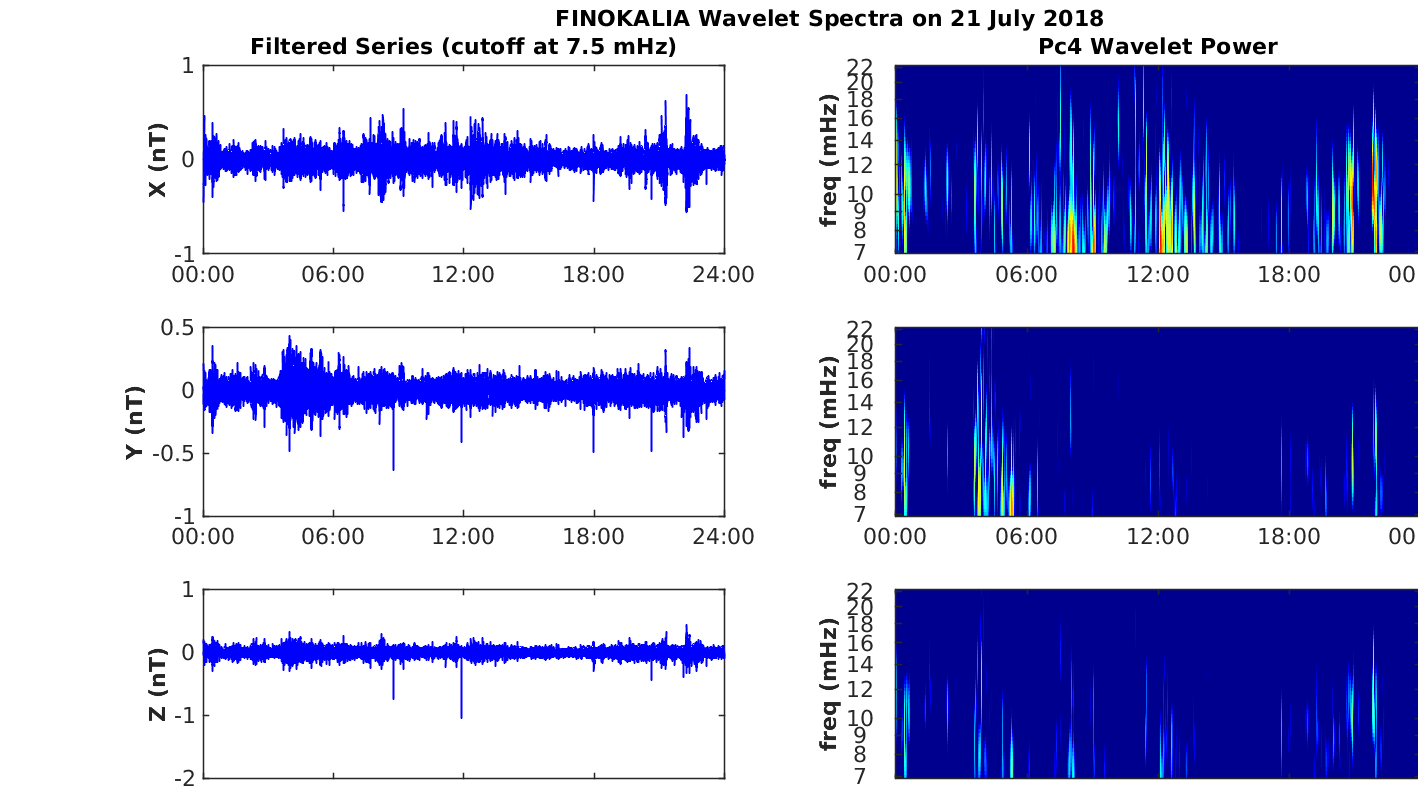 FINOKALIA Wavelet Spectra on 21 July 2018

Filtered Series (cutoff at 7.5 mHz)

X (nT)
1
0
-1
00:00 06:00 12:00 18:00 24:00

Y (nT)
0.5
0
-0.5
-1
00:00 06:00 12:00 18:00 24:00

Z (nT)
1
0
-1
-2

Pc4 Wavelet Power

freq (mHz)
22
20
18
16
14
12
10
9
8
7
00:00 06:00 12:00 18:00 00

freq (mHz)
22
20
18
16
14
12
10
9
8
7
00:00 06:00 12:00 18:00 00

freq (mHz)
22
20
18
16
14
12
10
9
8
7